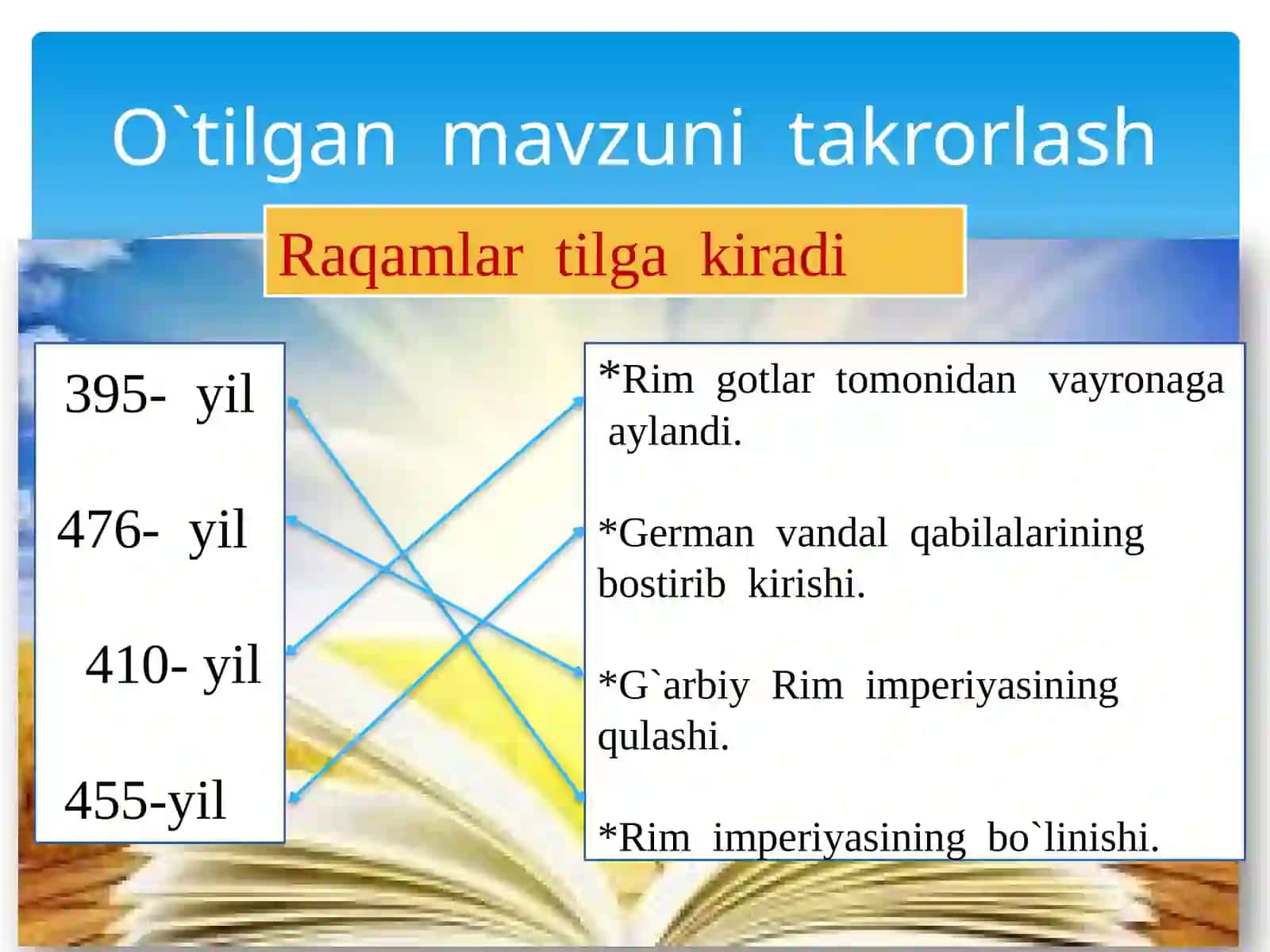 O`tilgan mavzuni takrorlash

Raqamlar tilga kiradi

395- yil

476- yil

410- yil

455-yil

*Rim gotlar tomonidan vayronaga aylandi.

*German vandal qabilalarining bostirib kirishi.

*G`arbiy Rim imperiyasining qulashi.

*Rim imperiyasining bo`linishi.